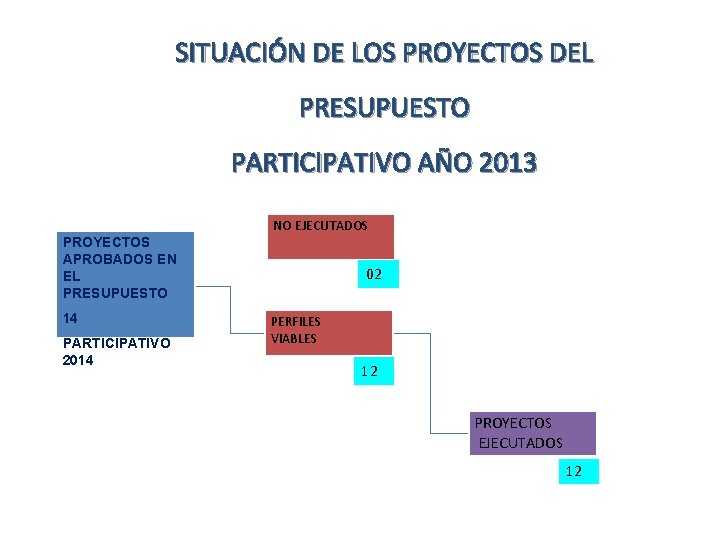 SITUACIÓN DE LOS PROYECTOS DEL

PRESUPUESTO

PARTICIPATIVO AÑO 2013

PROYECTOS APROBADOS EN EL PRESUPUESTO

14

PARTICIPATIVO 2014

NO EJECUTADOS

02

PERFILES VIABLES

12

PROYECTOS EJECUTADOS

12